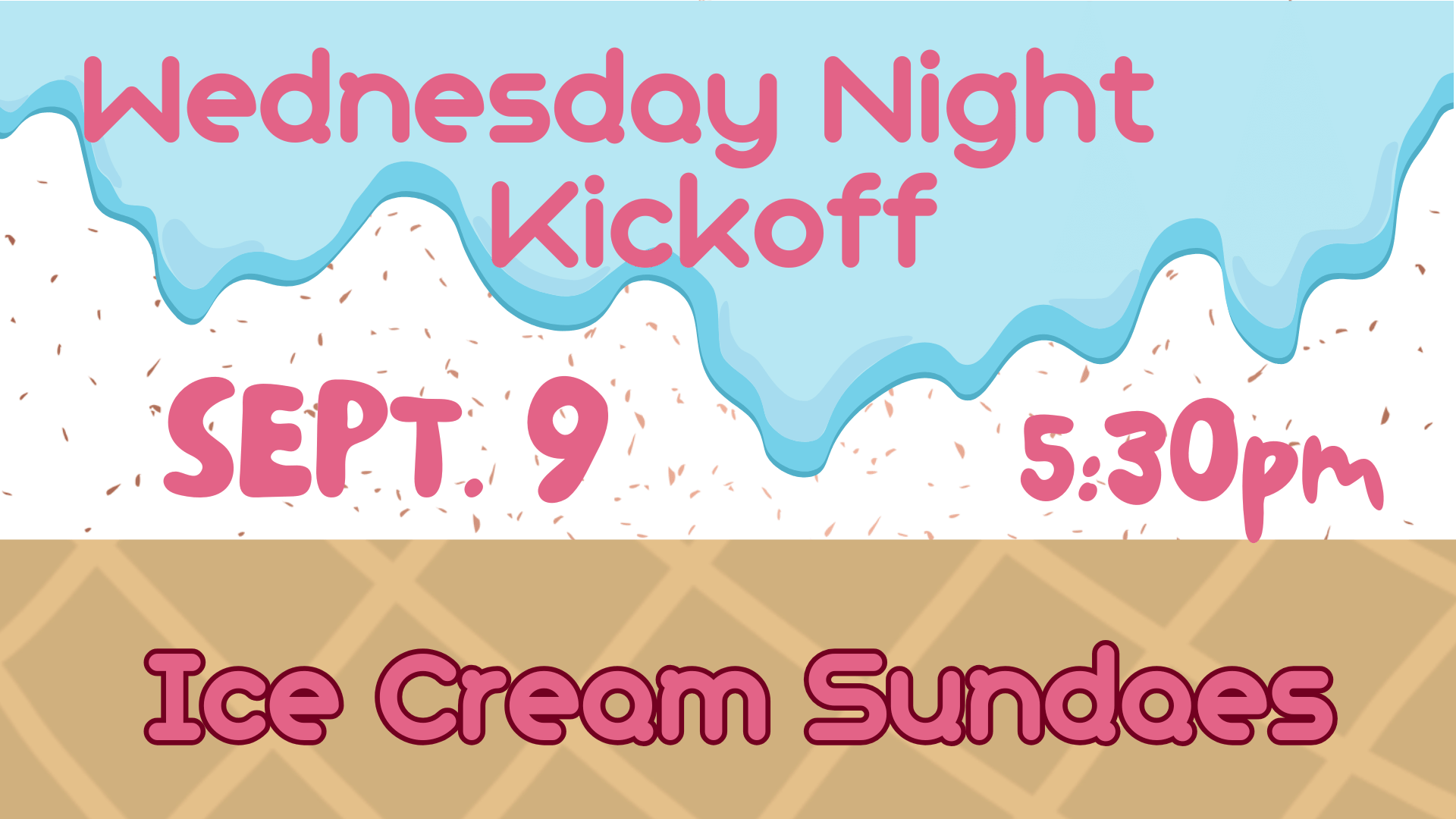 Wednesday Night Kickoff

SEPT. 9

5:30pm

Ice Cream Sundaes